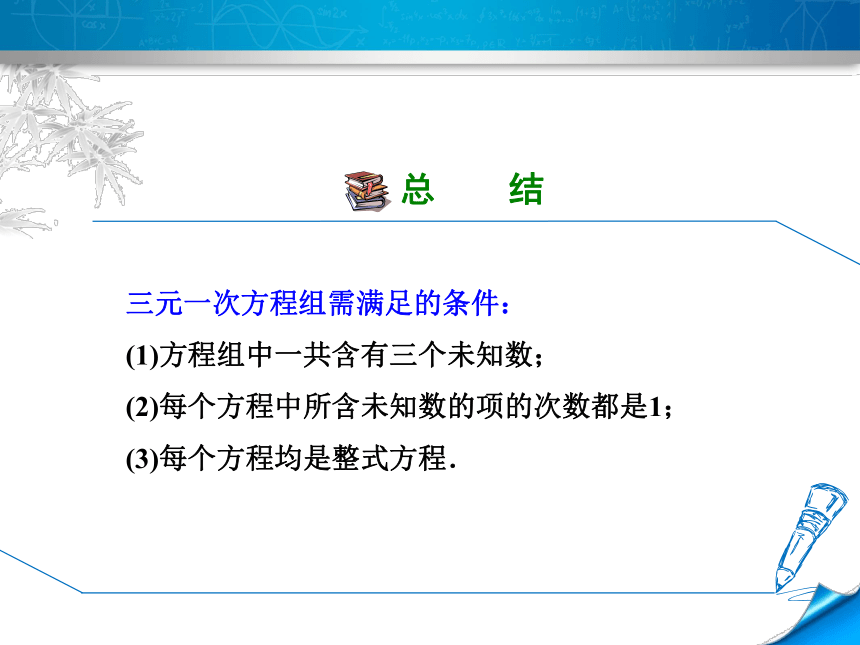 总　　结

三元一次方程组需满足的条件：

(1)方程组中一共含有三个未知数；

(2)每个方程中所含未知数的项的次数都是1；

(3)每个方程均是整式方程.